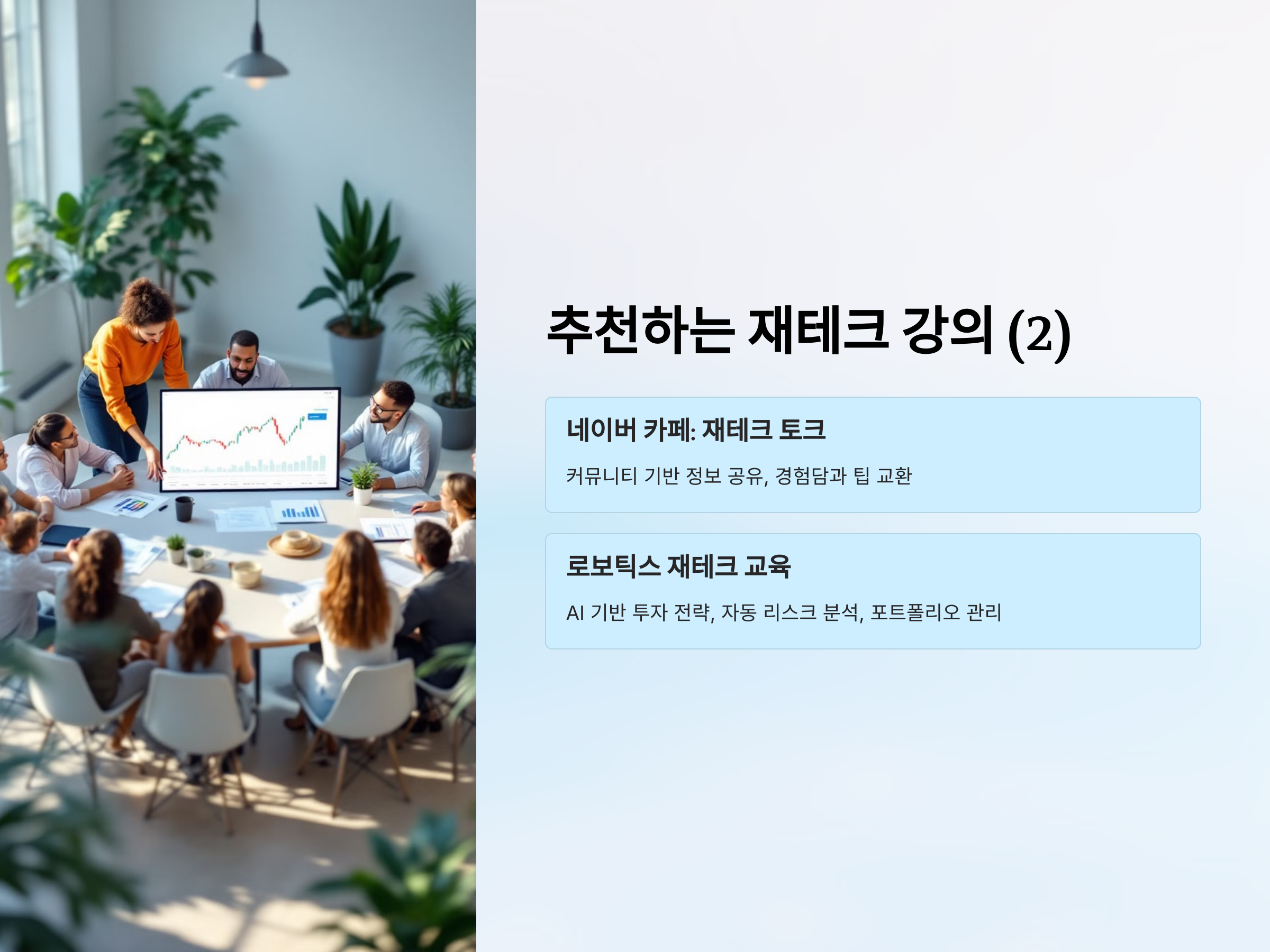 추천하는 재테크 강의 (2)

네이버 카페: 재테크 토크

커뮤니티 기반 정보 공유, 경험담과 팁 교환

로보틱스 재테크 교육

AI 기반 투자 전략, 자동 리스크 분석, 포트폴리오 관리